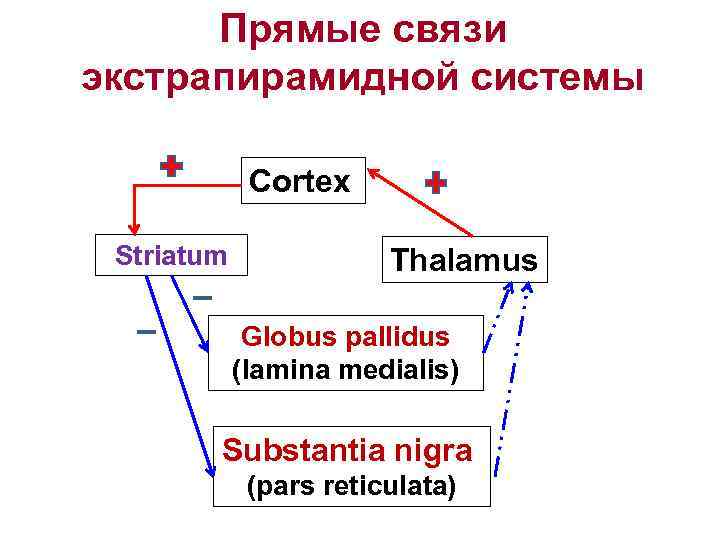 Прямые связи экстрапирамидной системы

+

Cortex

+

Striatum

Thalamus

–

–

Globus pallidus
(lamina medialis)

Substantia nigra
(pars reticulata)